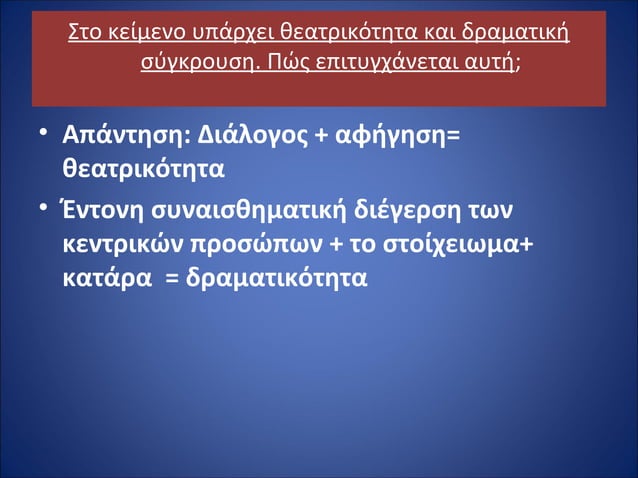 Στο κείμενο υπάρχει θεατρικότητα και δραματική σύγκρουση. Πώς επιτυγχάνεται αυτή;

• Απάντηση: Διάλογος + αφήγηση= θεατρικότητα

• Έντονη συναισθηματική διέγερση των κεντρικών προσώπων + το στοίχειωμα+ κατάρα = δραματικότητα